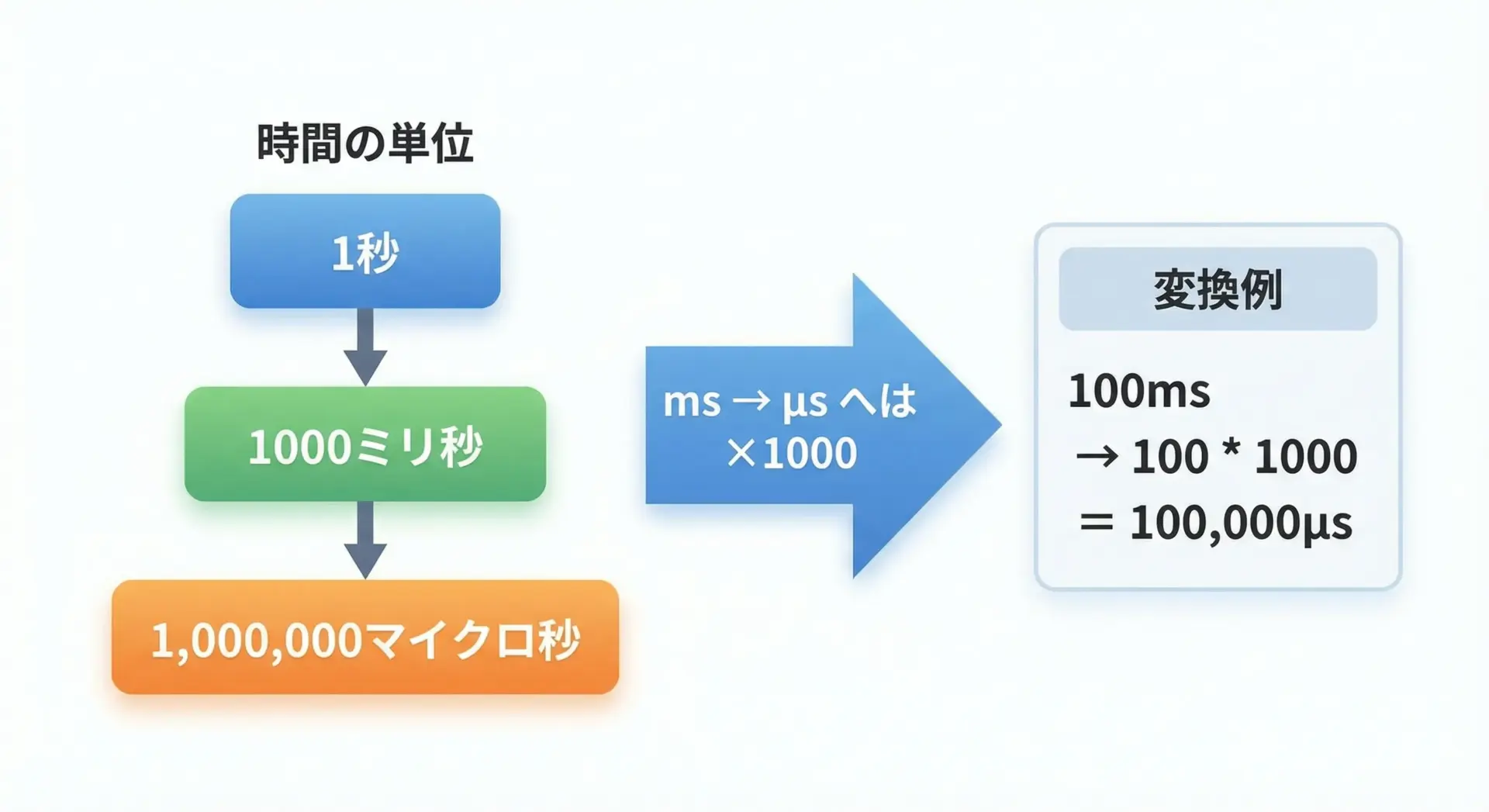 時間の単位

1秒

1000ミリ秒

1,000,000マイクロ秒

ms → µs へは
×1000

変換例

100ms
→ 100 * 1000
= 100,000µs